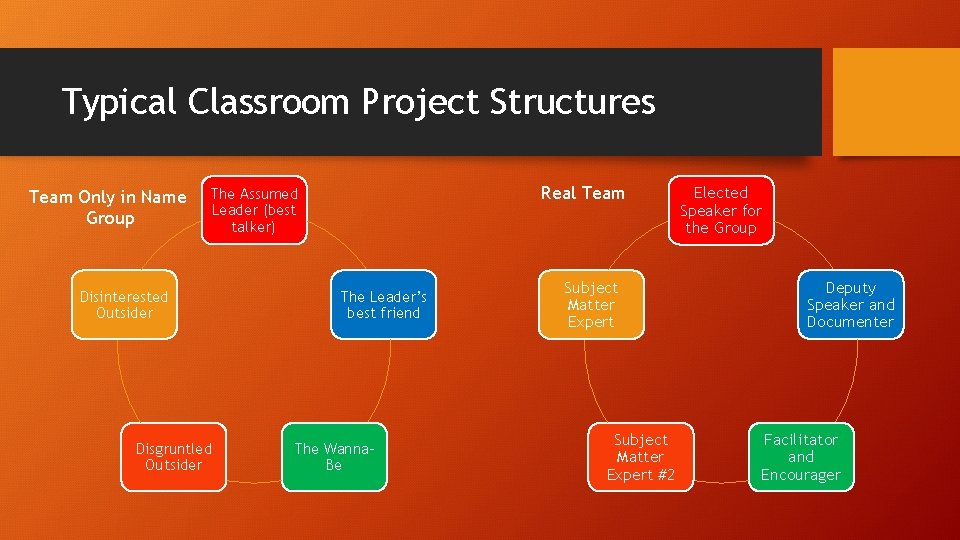 Typical Classroom Project Structures

Team Only in Name Group

The Assumed Leader (best talker)

The Leader's best friend

The Wanna-Be

Disgruntled Outsider

Disinterested Outsider

Real Team

Elected Speaker for the Group

Deputy Speaker and Documenter

Facilitator and Encourager

Subject Matter Expert #2

Subject Matter Expert